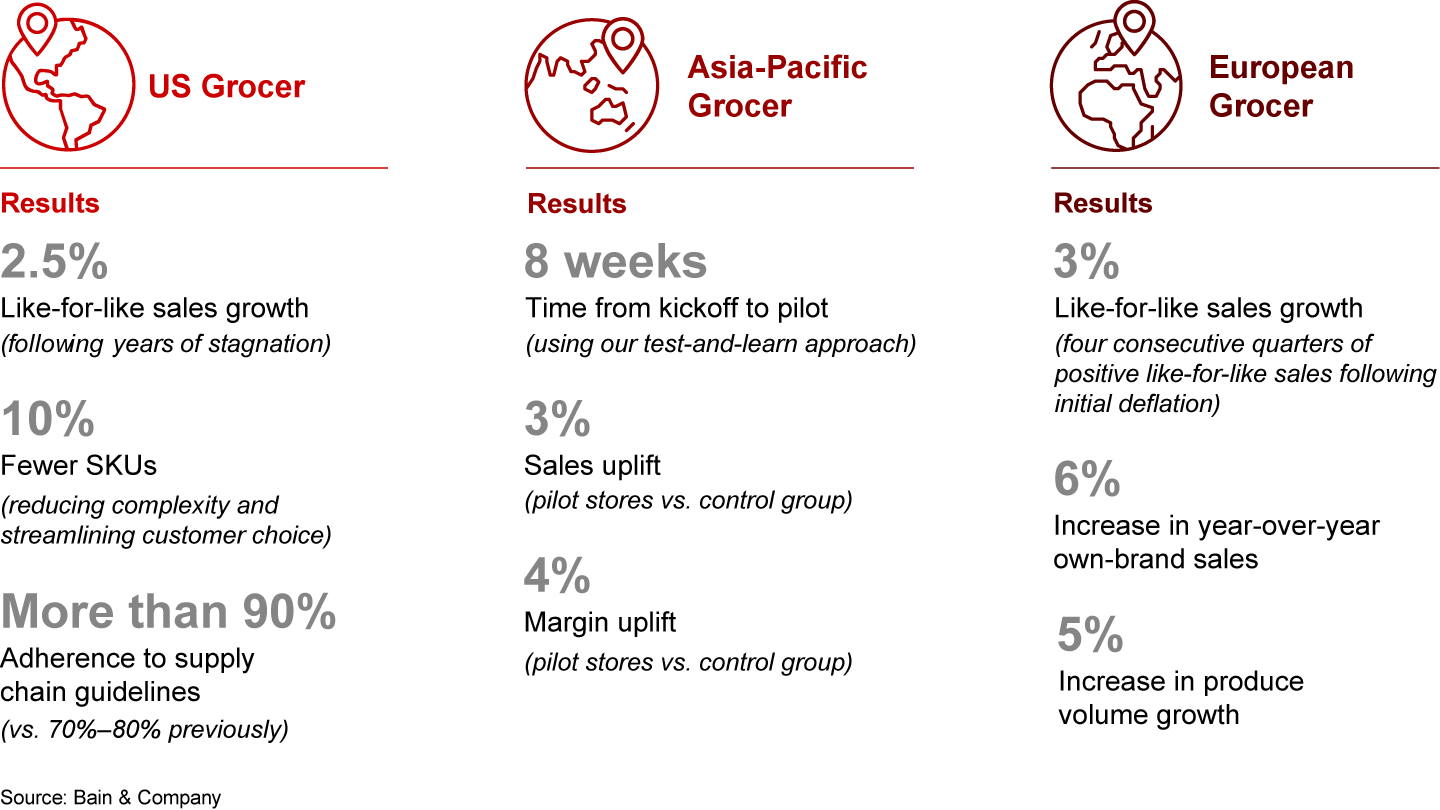 US Grocer

Results

2.5%
Like-for-like sales growth
(following years of stagnation)

10%
Fewer SKUs
(reducing complexity and streamlining customer choice)

More than 90%
Adherence to supply chain guidelines
(vs. 70%–80% previously)

Asia-Pacific Grocer

Results

8 weeks
Time from kickoff to pilot
(using our test-and-learn approach)

3%
Sales uplift
(pilot stores vs. control group)

4%
Margin uplift
(pilot stores vs. control group)

European Grocer

Results

3%
Like-for-like sales growth
(four consecutive quarters of positive like-for-like sales following initial deflation)

6%
Increase in year-over-year own-brand sales

5%
Increase in produce volume growth

Source: Bain & Company